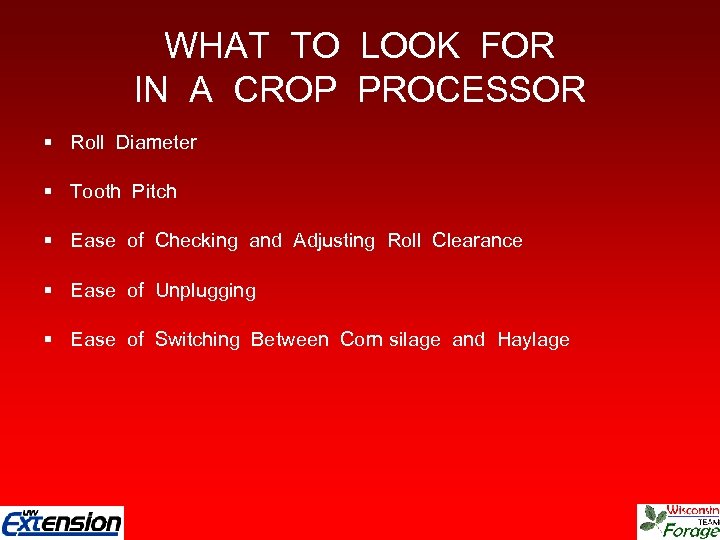 WHAT TO LOOK FOR IN A CROP PROCESSOR

▪ Roll Diameter

▪ Tooth Pitch

▪ Ease of Checking and Adjusting Roll Clearance

▪ Ease of Unplugging

▪ Ease of Switching Between Corn silage and Haylage

UW Extension

Wisconsin TEAM Forage